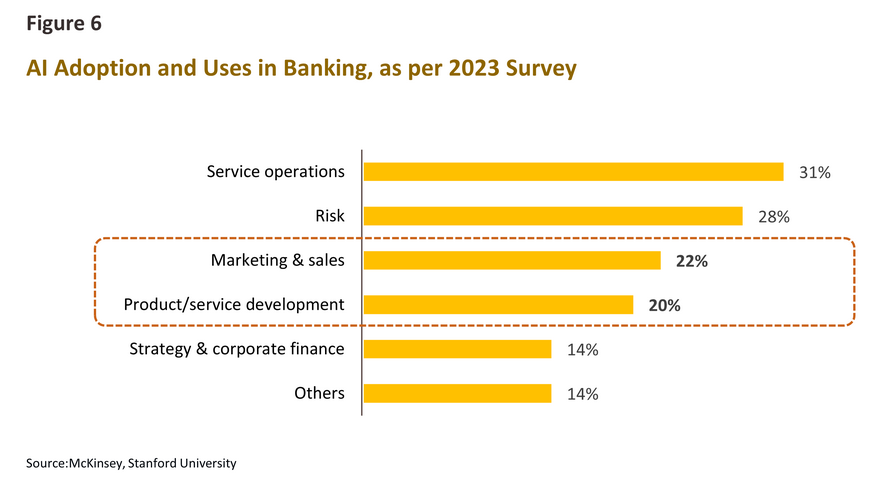 Figure 6

AI Adoption and Uses in Banking, as per 2023 Survey

Service operations 31%
Risk 28%
Marketing & sales 22%
Product/service development 20%
Strategy & corporate finance 14%
Others 14%

Source:McKinsey, Stanford University